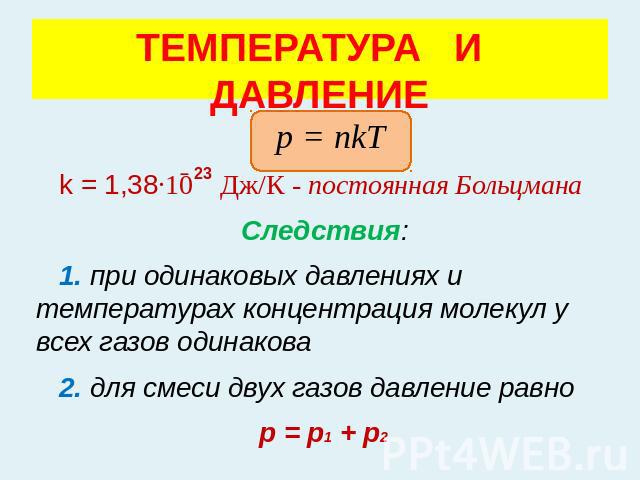 ТЕМПЕРАТУРА И ДАВЛЕНИЕ

$p = nkT$

k = 1,38·$10^{-23}$ Дж/К - постоянная Больцмана

Следствия:

1. при одинаковых давлениях и температурах концентрация молекул у всех газов одинакова

2. для смеси двух газов давление равно

$p = p_1 + p_2$

PPt4WEB.ru